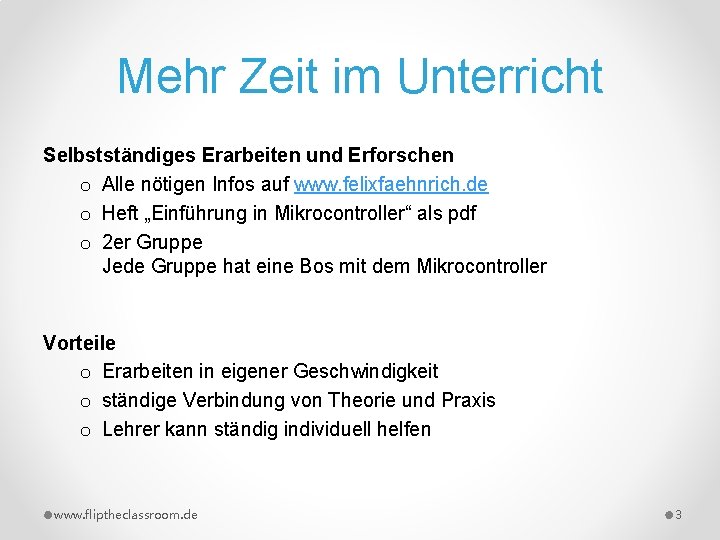 Mehr Zeit im Unterricht

Selbstständiges Erarbeiten und Erforschen

o Alle nötigen Infos auf www.felixfaehnrich.de
o Heft „Einführung in Mikrocontroller“ als pdf
o 2er Gruppe
Jede Gruppe hat eine Bos mit dem Mikrocontroller

Vorteile

o Erarbeiten in eigener Geschwindigkeit
o ständige Verbindung von Theorie und Praxis
o Lehrer kann ständig individuell helfen

www.fliptheclassroom.de

3